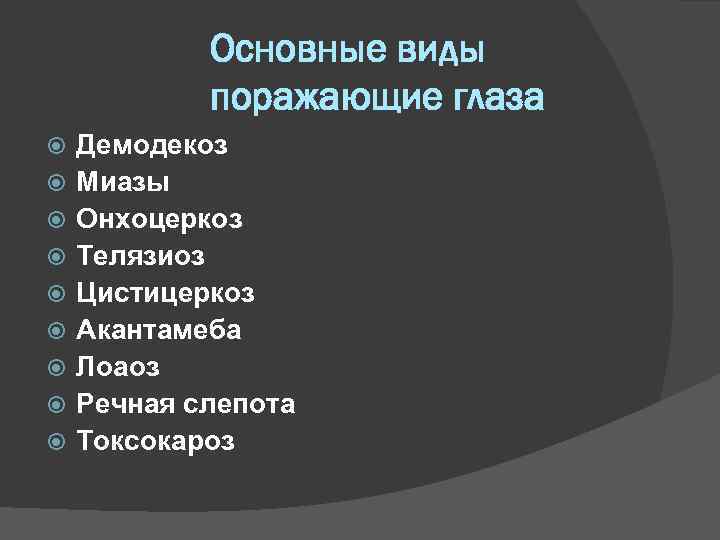 Основные виды поражающие глаза

Демодекоз
Миазы
Онхоцеркоз
Телязиоз
Цистицеркоз
Акантамеба
Лоаоз
Речная слепота
Токсокароз